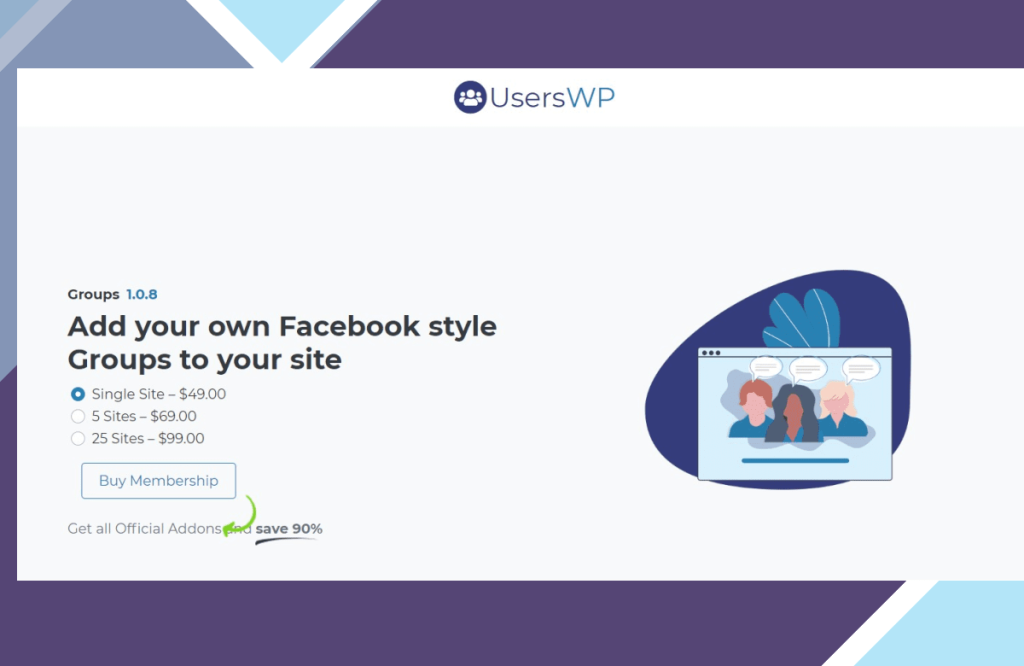 UsersWP

Groups 1.0.8

Add your own Facebook style Groups to your site

Single Site – $49.00
5 Sites – $69.00
25 Sites – $99.00

Buy Membership

Get all Official Addons and save 90%